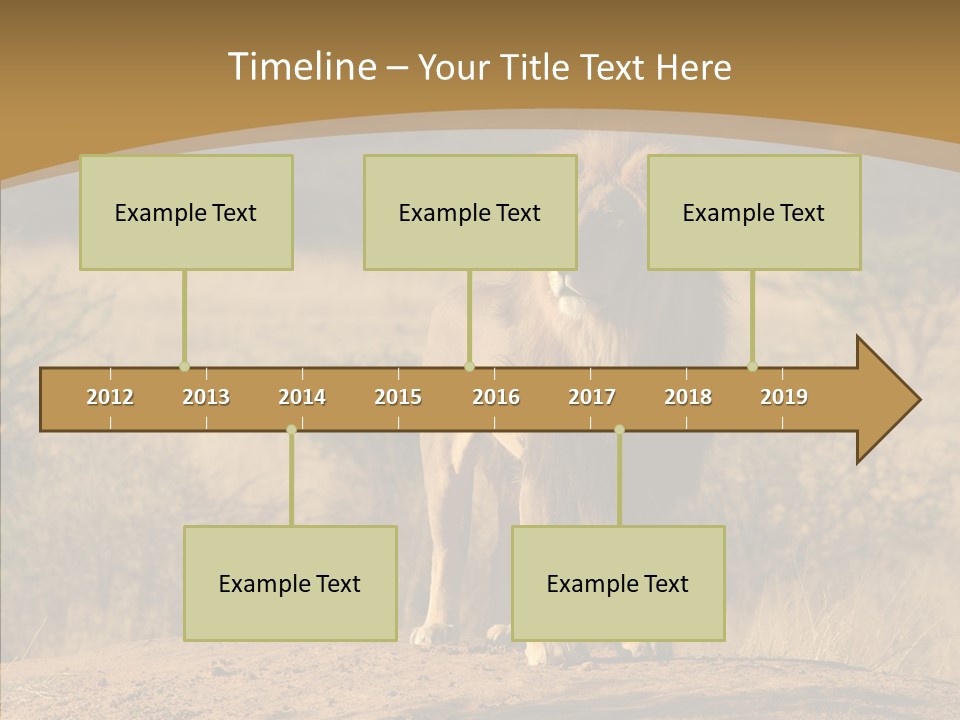 Timeline – Your Title Text Here

Example Text

Example Text

Example Text

2012 2013 2014 2015 2016 2017 2018 2019

Example Text

Example Text